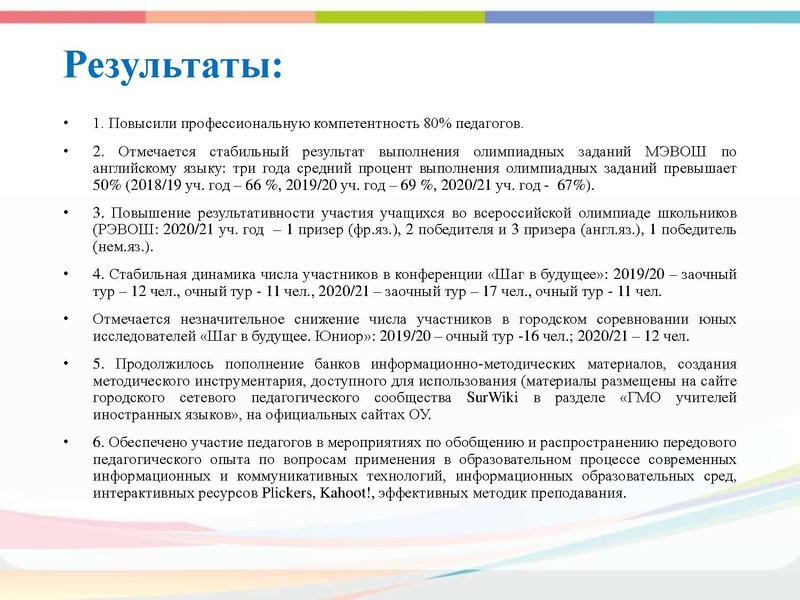 Результаты:

• 1. Повысили профессиональную компетентность 80% педагогов.

• 2. Отмечается стабильный результат выполнения олимпиадных заданий МЭВОШ по английскому языку: три года средний процент выполнения олимпиадных заданий превышает 50% (2018/19 уч. год – 66 %, 2019/20 уч. год – 69 %, 2020/21 уч. год - 67%).

• 3. Повышение результативности участия учащихся во всероссийской олимпиаде школьников (РЭВОШ: 2020/21 уч. год – 1 призер (фр.яз.), 2 победителя и 3 призера (англ.яз.), 1 победитель (нем.яз.).

• 4. Стабильная динамика числа участников в конференции «Шаг в будущее»: 2019/20 – заочный тур – 12 чел., очный тур - 11 чел., 2020/21 – заочный тур – 17 чел., очный тур - 11 чел.

• Отмечается незначительное снижение числа участников в городском соревновании юных исследователей «Шаг в будущее. Юниор»: 2019/20 – очный тур -16 чел.; 2020/21 – 12 чел.

• 5. Продолжилось пополнение банков информационно-методических материалов, создания методического инструментария, доступного для использования (материалы размещены на сайте городского сетевого педагогического сообщества SurWiki в разделе «ГМО учителей иностранных языков», на официальных сайтах ОУ.

• 6. Обеспечено участие педагогов в мероприятиях по обобщению и распространению передового педагогического опыта по вопросам применения в образовательном процессе современных информационных и коммуникативных технологий, информационных образовательных сред, интерактивных ресурсов Plickers, Kahoot!, эффективных методик преподавания.